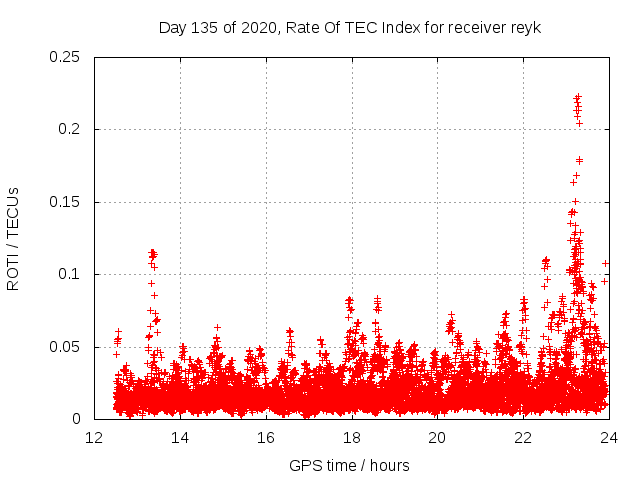 Day 135 of 2020, Rate Of TEC Index for receiver reyk

ROTI / TECUs

0.25
0.2
0.15
0.1
0.05
0

12
14
16
18
20
22
24

GPS time / hours